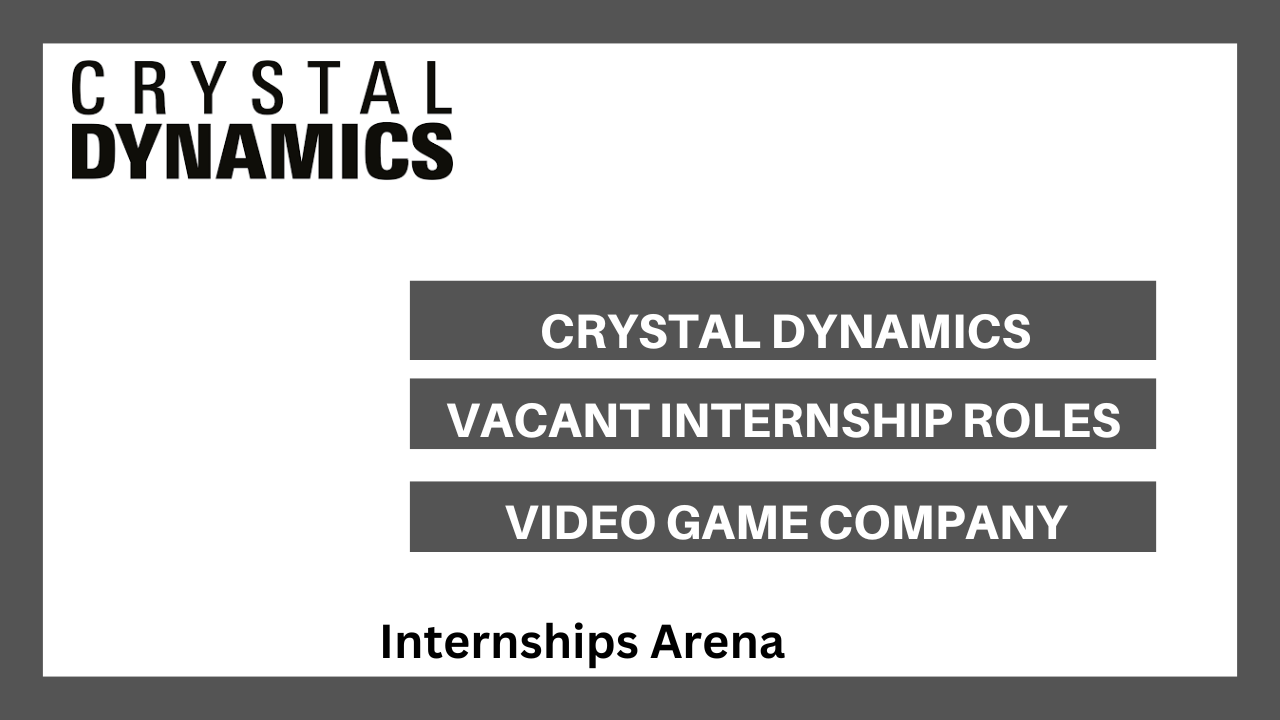 CRYSTAL
DYNAMICS

CRYSTAL DYNAMICS

VACANT INTERNSHIP ROLES

VIDEO GAME COMPANY

Internships Arena